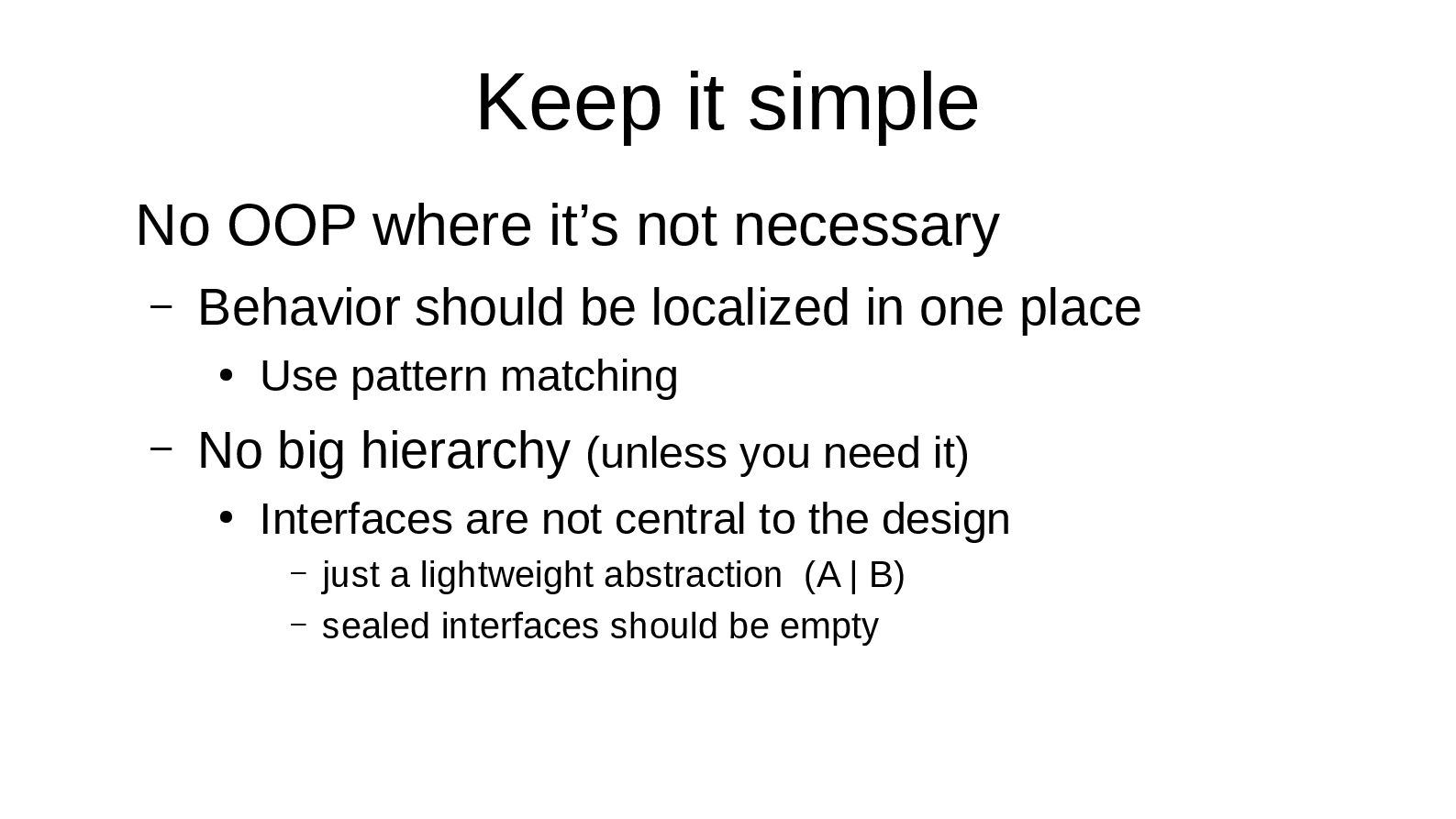 Keep it simple

No OOP where it’s not necessary

– Behavior should be localized in one place

• Use pattern matching

– No big hierarchy (unless you need it)

• Interfaces are not central to the design

– just a lightweight abstraction (A | B)

– sealed interfaces should be empty